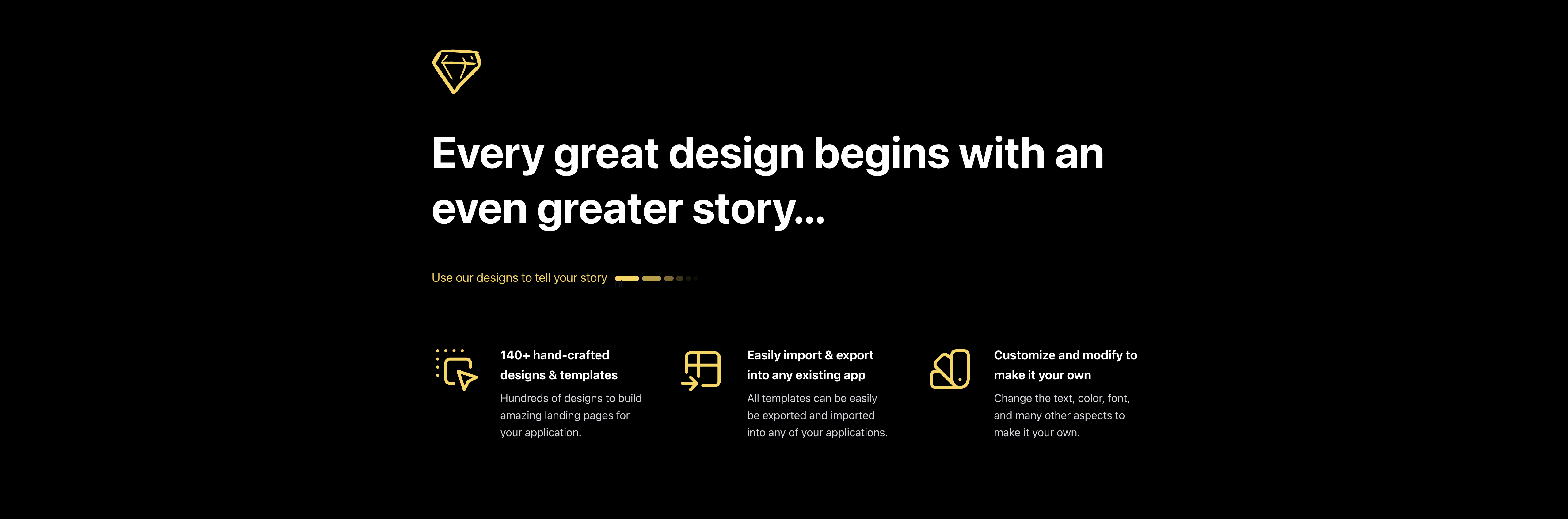 Every great design begins with an even greater story...

Use our designs to tell your story

140+ hand-crafted designs & templates

Hundreds of designs to build amazing landing pages for your application.

Easily import & export into any existing app

All templates can be easily be exported and imported into any of your applications.

Customize and modify to make it your own

Change the text, color, font, and many other aspects to make it your own.